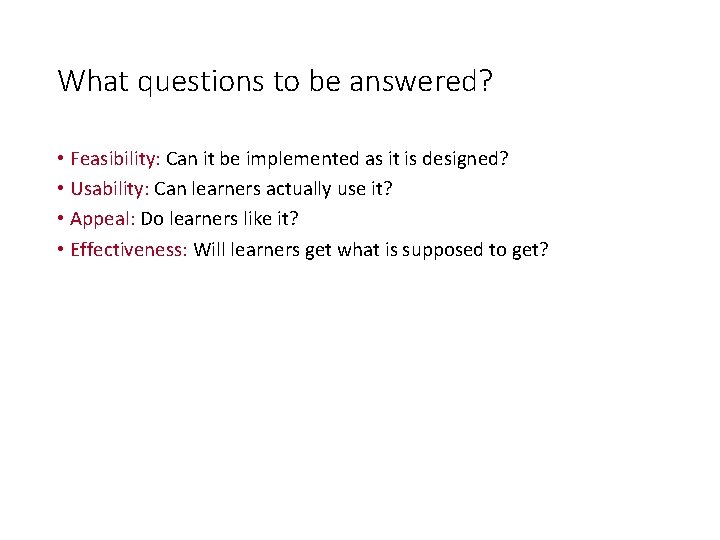 What questions to be answered?

• Feasibility: Can it be implemented as it is designed?
• Usability: Can learners actually use it?
• Appeal: Do learners like it?
• Effectiveness: Will learners get what is supposed to get?